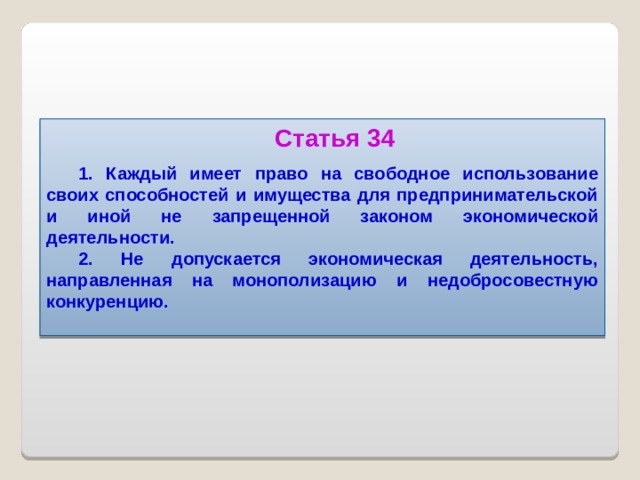 Статья 34

1. Каждый имеет право на свободное использование своих способностей и имущества для предпринимательской и иной не запрещенной законом экономической деятельности.

2. Не допускается экономическая деятельность, направленная на монополизацию и недобросовестную конкуренцию.